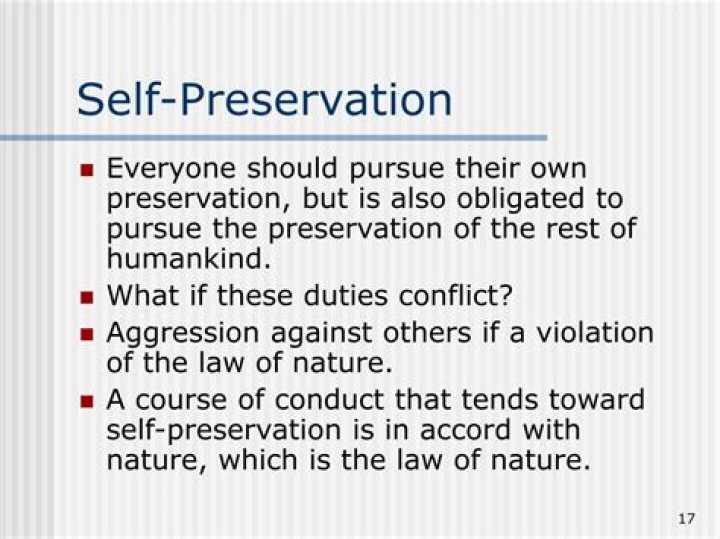 Self-Preservation

• Everyone should pursue their own preservation, but is also obligated to pursue the preservation of the rest of humankind.
• What if these duties conflict?
• Aggression against others if a violation of the law of nature.
• A course of conduct that tends toward self-preservation is in accord with nature, which is the law of nature.

17